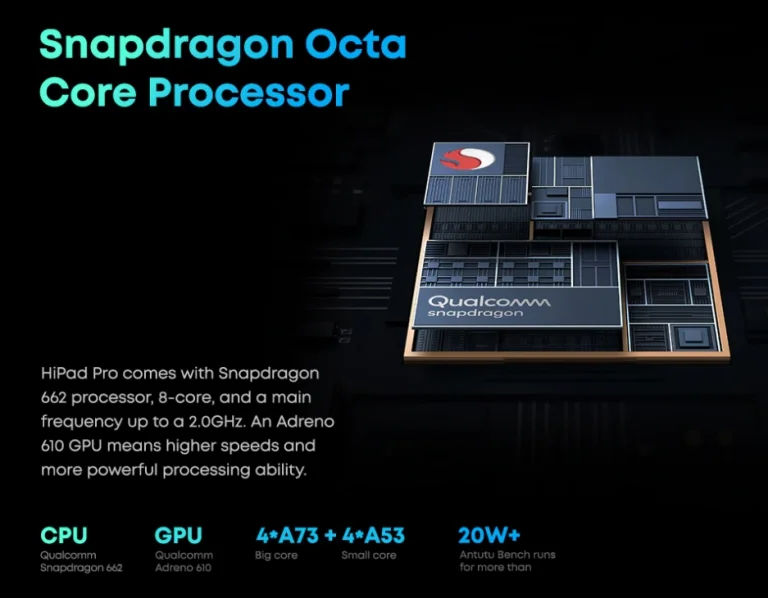 Snapdragon Octa Core Processor

Qualcomm snapdragon

HiPad Pro comes with Snapdragon 662 processor, 8-core, and a main frequency up to a 2.0GHz. An Adreno 610 GPU means higher speeds and more powerful processing ability.

CPU
Qualcomm Snapdragon 662

GPU
Qualcomm Adreno 610

4*A73 + 4*A53
Big core
Small core

20W+
Antutu Bench runs for more than